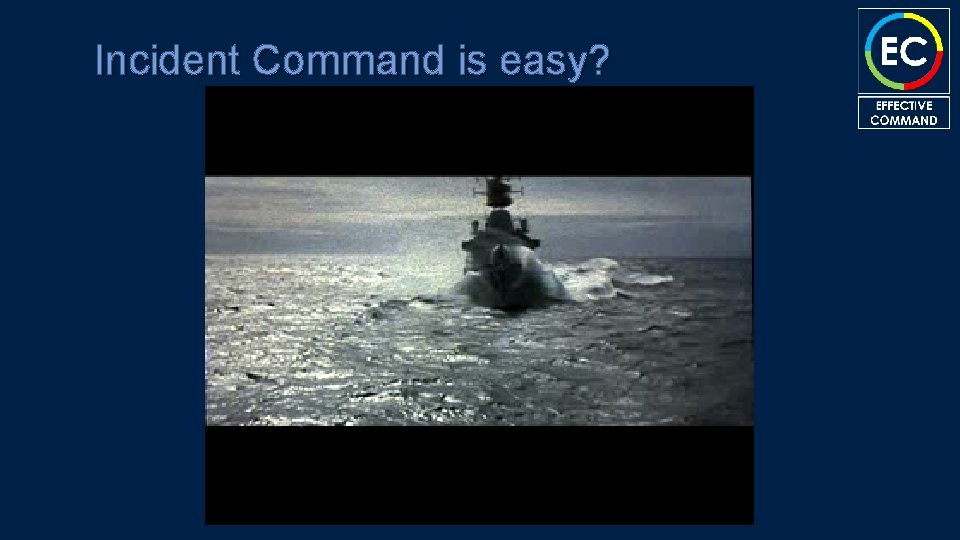 Incident Command is easy?

EC
EFFECTIVE COMMAND